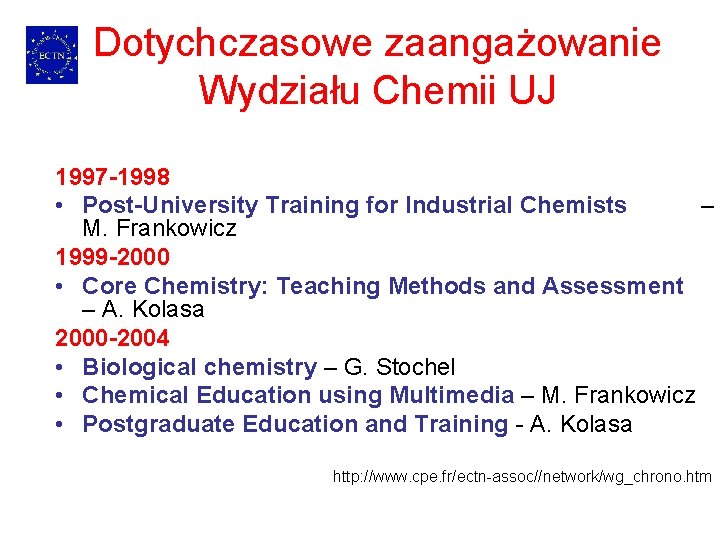 ECTN

Dotychczasowe zaangażowanie Wydziału Chemii UJ

1997-1998
• Post-University Training for Industrial Chemists – M. Frankowicz

1999-2000
• Core Chemistry: Teaching Methods and Assessment – A. Kolasa

2000-2004
• Biological chemistry – G. Stochel
• Chemical Education using Multimedia – M. Frankowicz
• Postgraduate Education and Training - A. Kolasa

http://www.cpe.fr/ectn-assoc//network/wg_chrono.htm